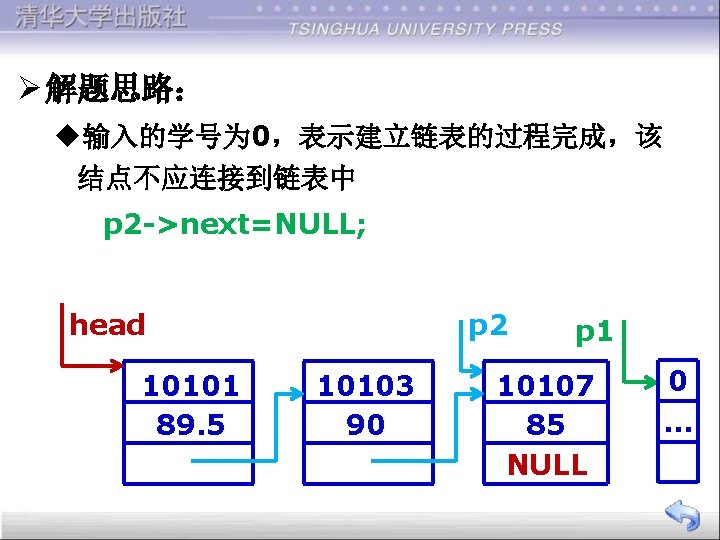 清华大学出版社
TSINGHUA UNIVERSITY PRESS

➢解题思路：

◆输入的学号为0，表示建立链表的过程完成，该结点不应连接到链表中

p2->next=NULL;

head

p2

p1

10101
89.5

10103
90

10107
85
NULL

0
...